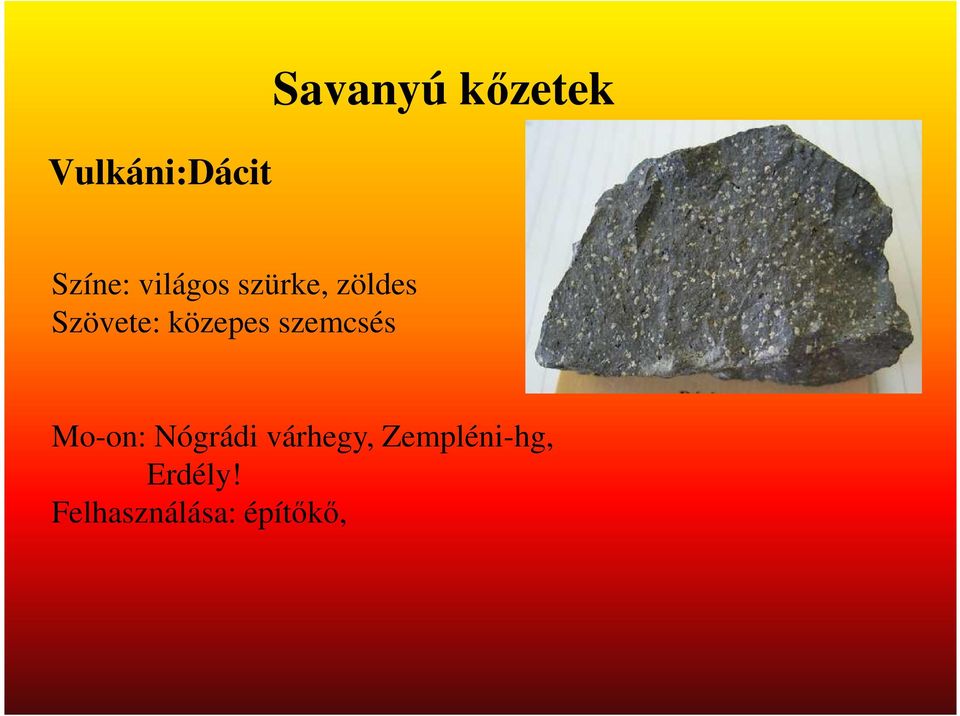 Savanyú kőzetek

Vulkáni:Dácit

Színe: világos szürke, zöldes
Szövete: közepes szemcsés

Mo-on: Nógrádi várhegy, Zempléni-hg, Erdély!
Felhasználása: építőkő,